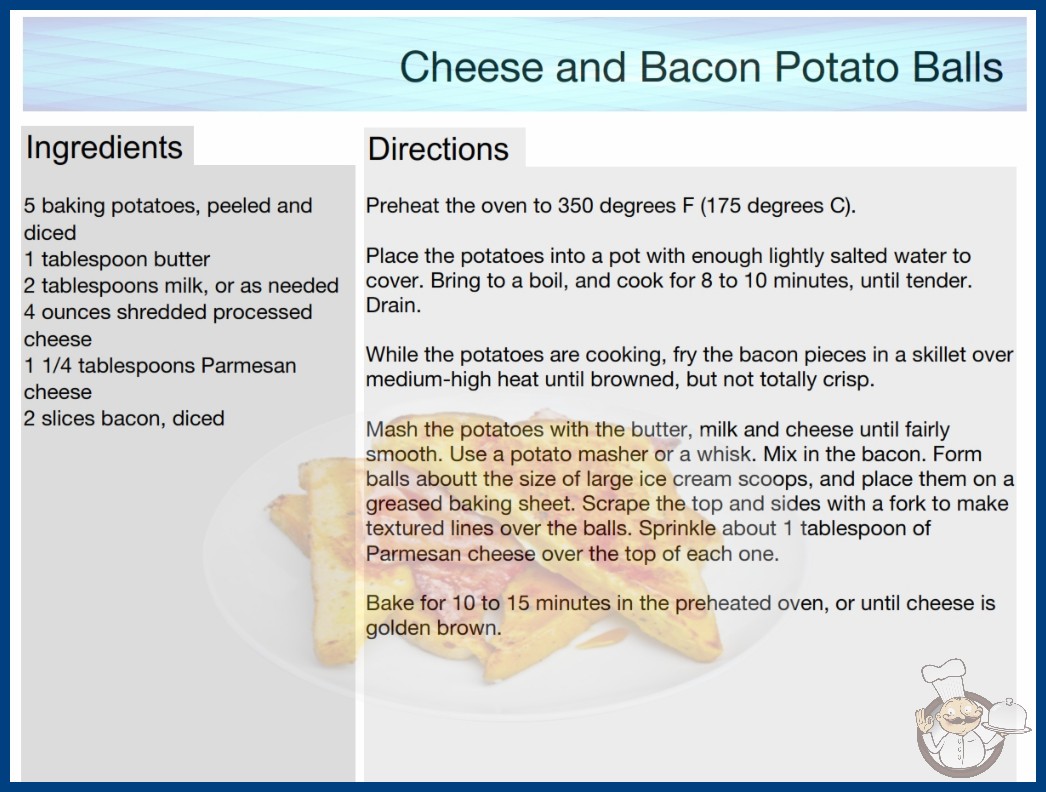 Cheese and Bacon Potato Balls

Ingredients

5 baking potatoes, peeled and diced
1 tablespoon butter
2 tablespoons milk, or as needed
4 ounces shredded processed cheese
1 1/4 tablespoons Parmesan cheese
2 slices bacon, diced

Directions

Preheat the oven to 350 degrees F (175 degrees C).

Place the potatoes into a pot with enough lightly salted water to cover. Bring to a boil, and cook for 8 to 10 minutes, until tender. Drain.

While the potatoes are cooking, fry the bacon pieces in a skillet over medium-high heat until browned, but not totally crisp.

Mash the potatoes with the butter, milk and cheese until fairly smooth. Use a potato masher or a whisk. Mix in the bacon. Form balls aboutt the size of large ice cream scoops, and place them on a greased baking sheet. Scrape the top and sides with a fork to make textured lines over the balls. Sprinkle about 1 tablespoon of Parmesan cheese over the top of each one.

Bake for 10 to 15 minutes in the preheated oven, or until cheese is golden brown.